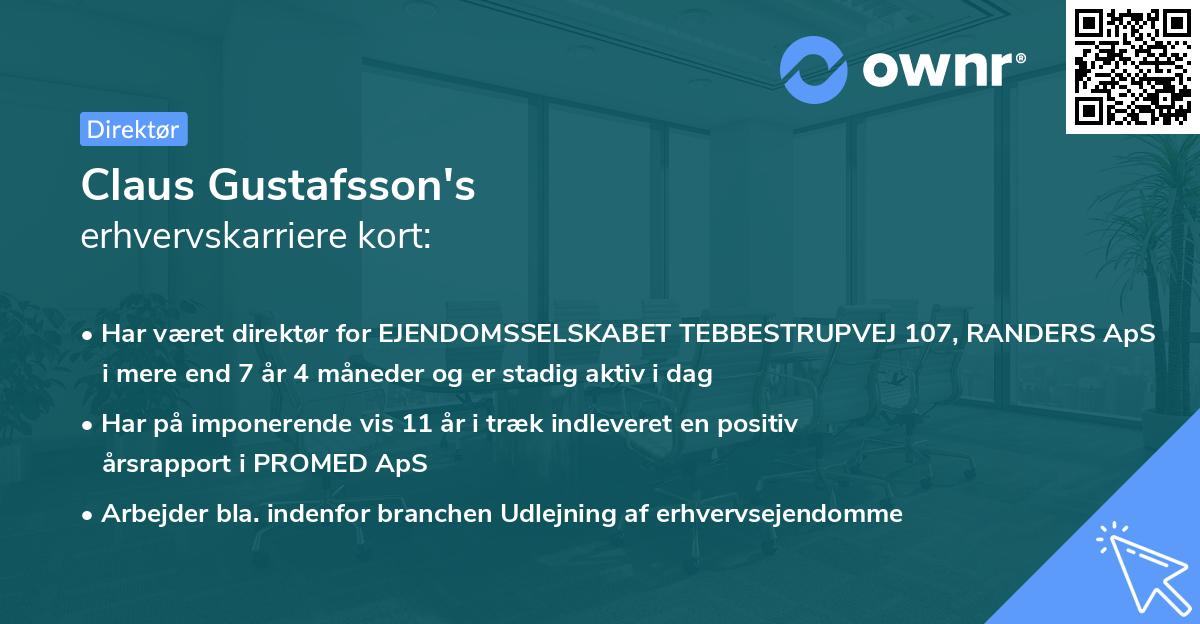 ownr®

Direktør

Claus Gustafsson's
erhvervskarriere kort:

• Har været direktør for EJENDOMSSELSKABET TEBBESTRUPVEJ 107, RANDERS ApS i mere end 7 år 4 måneder og er stadig aktiv i dag
• Har på imponerende vis 11 år i træk indleveret en positiv årsrapport i PROMED ApS
• Arbejder bla. indenfor branchen Udlejning af erhvervsejendomme